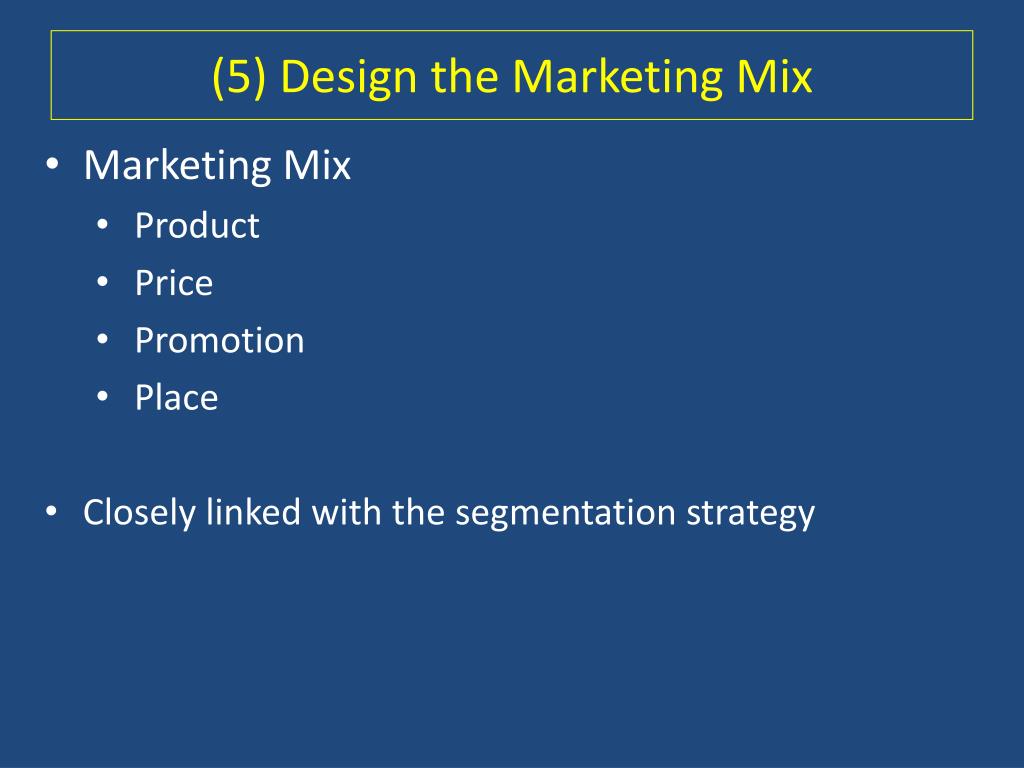 (5) Design the Marketing Mix

• Marketing Mix
  • Product
  • Price
  • Promotion
  • Place

• Closely linked with the segmentation strategy